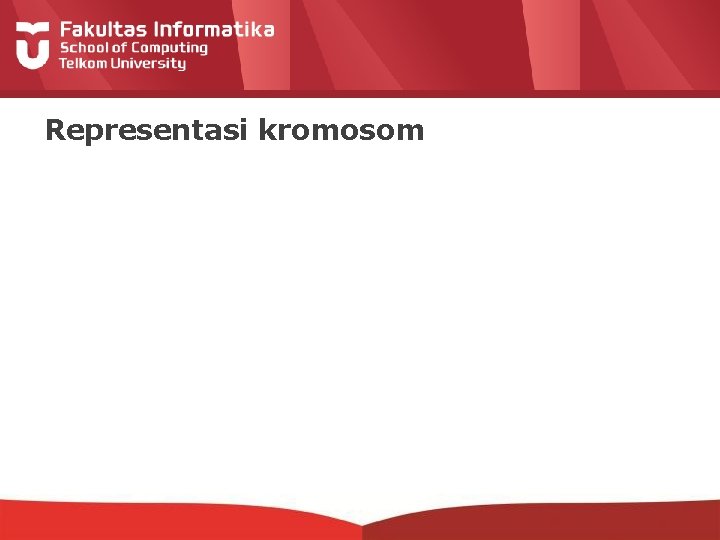 Fakultas Informatika
School of Computing
Telkom University

Representasi kromosom